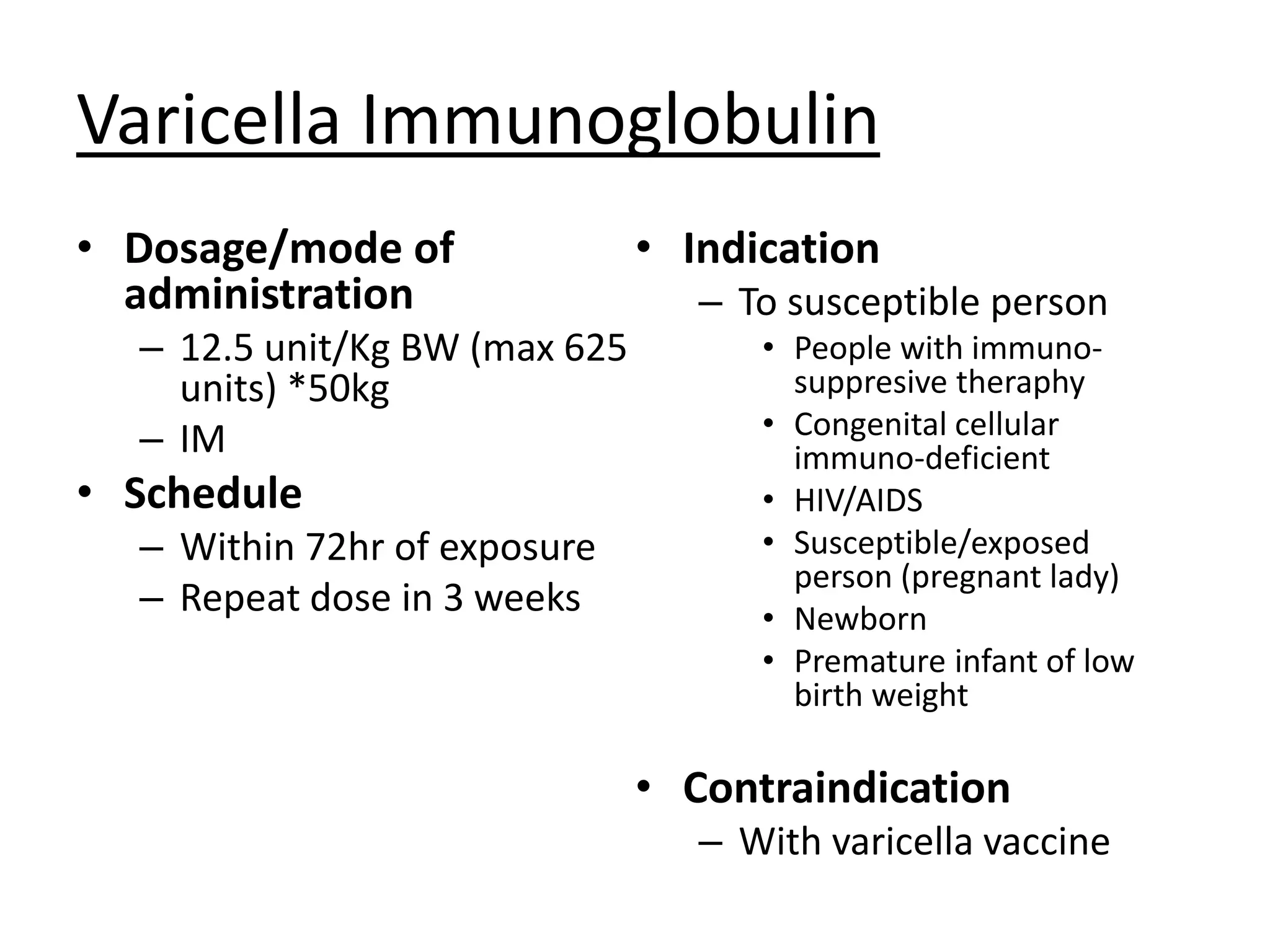 Varicella Immunoglobulin

• Dosage/mode of administration
– 12.5 unit/Kg BW (max 625 units) *50kg
– IM
• Schedule
– Within 72hr of exposure
– Repeat dose in 3 weeks

• Indication
– To susceptible person
• People with immuno-suppresive theraphy
• Congenital cellular immuno-deficient
• HIV/AIDS
• Susceptible/exposed person (pregnant lady)
• Newborn
• Premature infant of low birth weight

• Contraindication
– With varicella vaccine